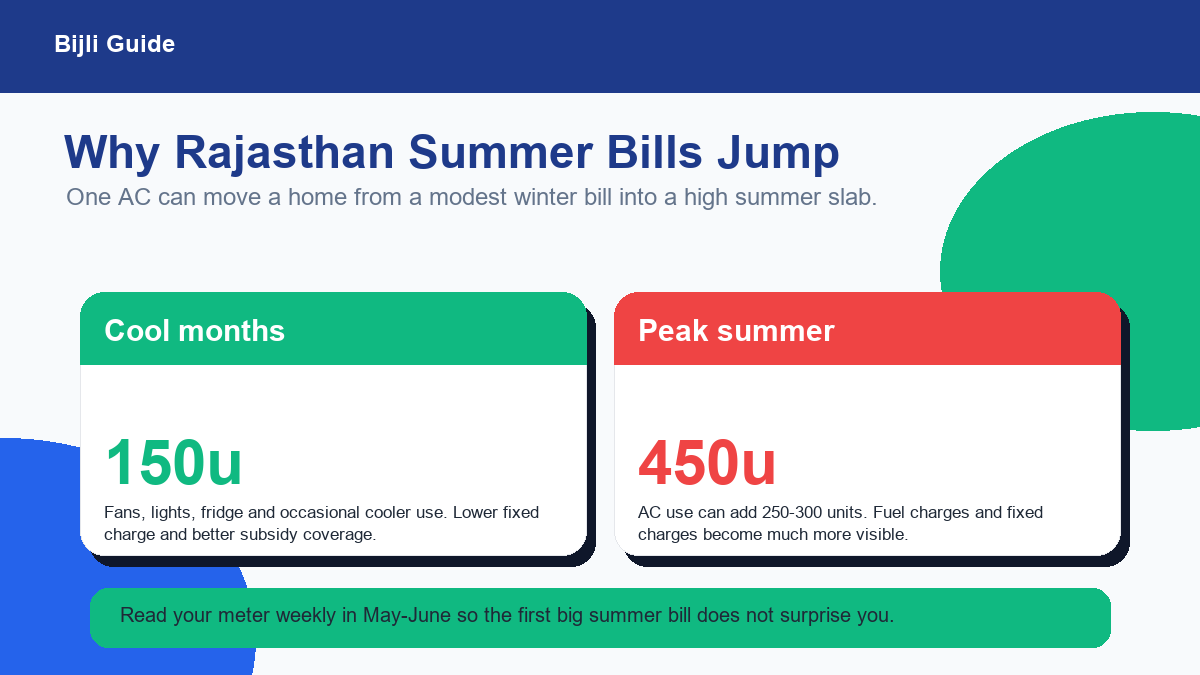 Bijli Guide

Why Rajasthan Summer Bills Jump

One AC can move a home from a modest winter bill into a high summer slab.

Cool months

150u

Fans, lights, fridge and occasional cooler use. Lower fixed charge and better subsidy coverage.

Peak summer

450u

AC use can add 250-300 units. Fuel charges and fixed charges become much more visible.

Read your meter weekly in May-June so the first big summer bill does not surprise you.